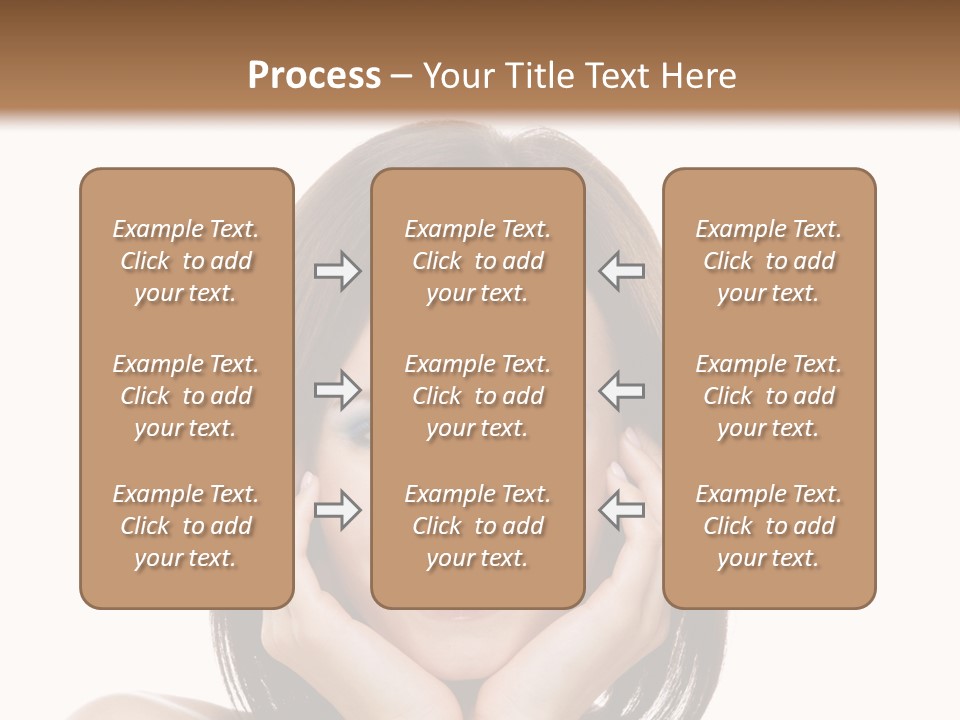 Process – Your Title Text Here

Example Text. Click to add your text.

Example Text. Click to add your text.

Example Text. Click to add your text.

Example Text. Click to add your text.

Example Text. Click to add your text.

Example Text. Click to add your text.

Example Text. Click to add your text.

Example Text. Click to add your text.

Example Text. Click to add your text.